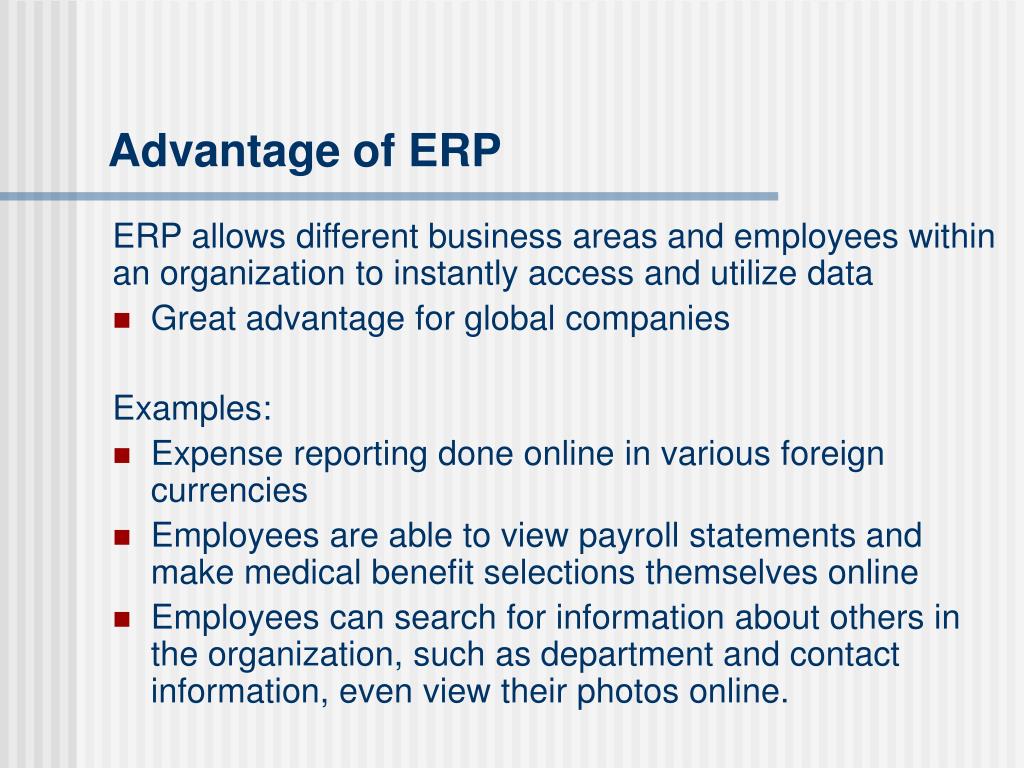 Advantage of ERP

ERP allows different business areas and employees within an organization to instantly access and utilize data

- Great advantage for global companies

Examples:

- Expense reporting done online in various foreign currencies
- Employees are able to view payroll statements and make medical benefit selections themselves online
- Employees can search for information about others in the organization, such as department and contact information, even view their photos online.